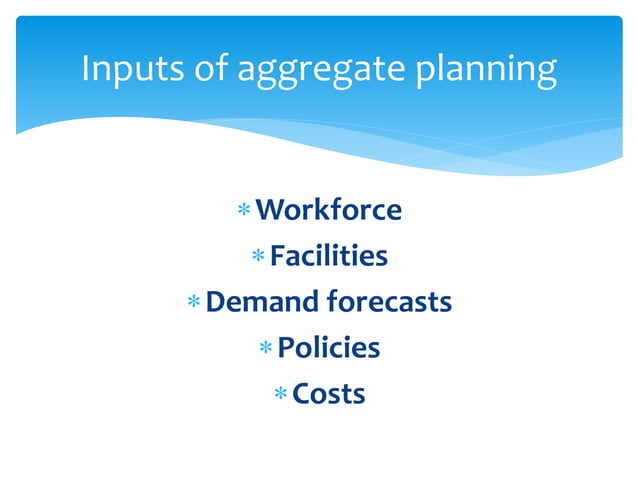 Inputs of aggregate planning

* Workforce
* Facilities
* Demand forecasts
* Policies
* Costs